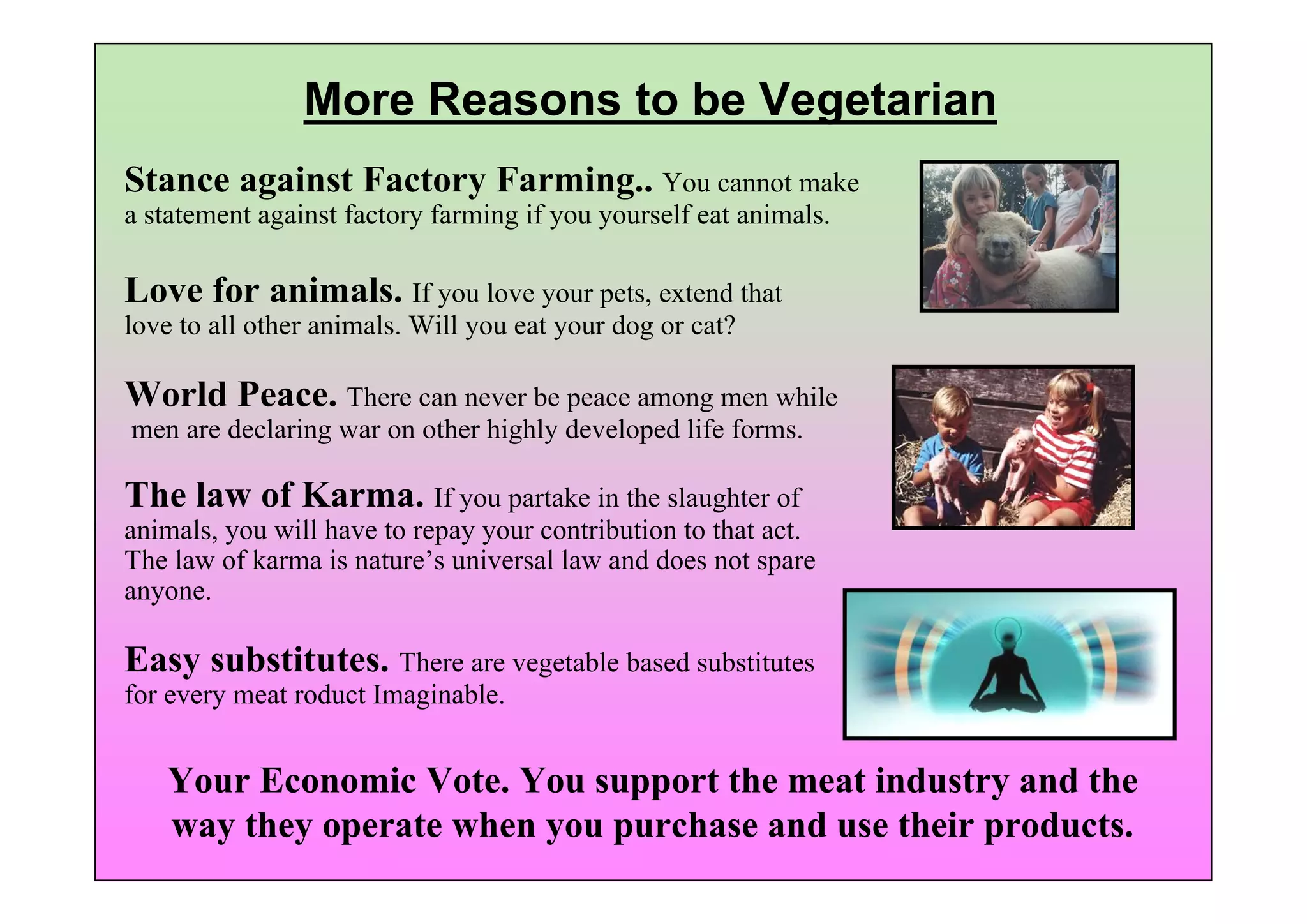 More Reasons to be Vegetarian

Stance against Factory Farming.. You cannot make a statement against factory farming if you yourself eat animals.

Love for animals. If you love your pets, extend that love to all other animals. Will you eat your dog or cat?

World Peace. There can never be peace among men while men are declaring war on other highly developed life forms.

The law of Karma. If you partake in the slaughter of animals, you will have to repay your contribution to that act. The law of karma is nature's universal law and does not spare anyone.

Easy substitutes. There are vegetable based substitutes for every meat roduct Imaginable.

Your Economic Vote. You support the meat industry and the way they operate when you purchase and use their products.